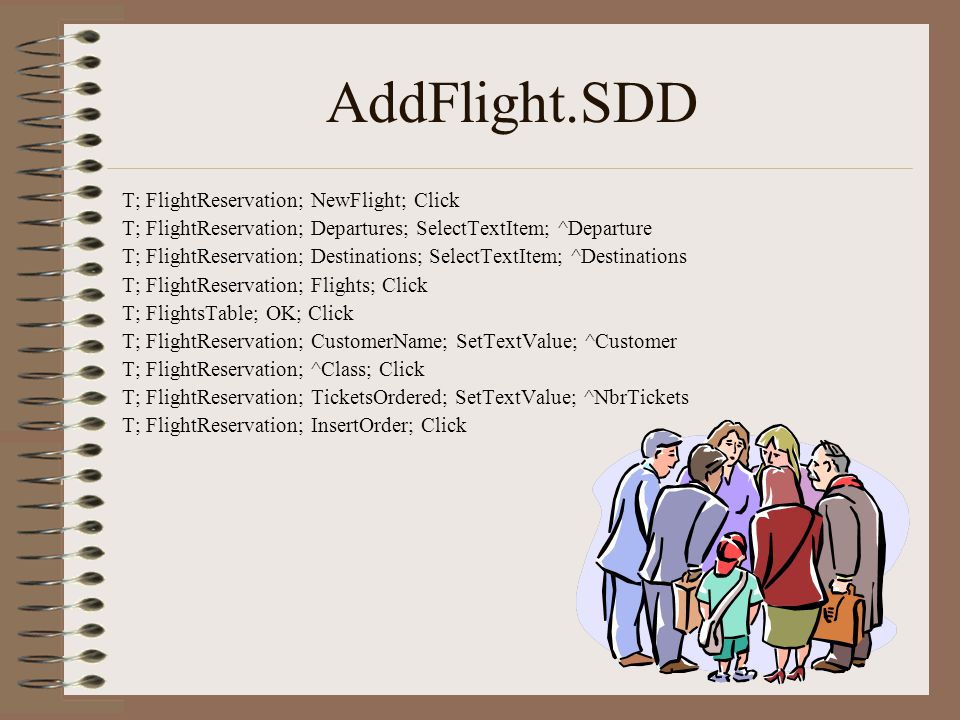 AddFlight.SDD

T; FlightReservation; NewFlight; Click
T; FlightReservation; Departures; SelectTextItem; ^Departure
T; FlightReservation; Destinations; SelectTextItem; ^Destinations
T; FlightReservation; Flights; Click
T; FlightsTable; OK; Click
T; FlightReservation; CustomerName; SetTextValue; ^Customer
T; FlightReservation; ^Class; Click
T; FlightReservation; TicketsOrdered; SetTextValue; ^NbrTickets
T; FlightReservation; InsertOrder; Click